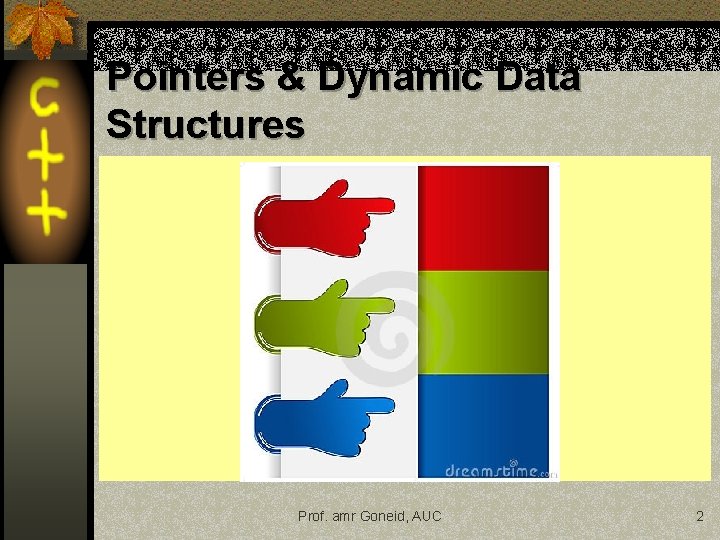 C++

Pointers & Dynamic Data Structures

dreamstime.com

Prof. amr Goneid, AUC

2